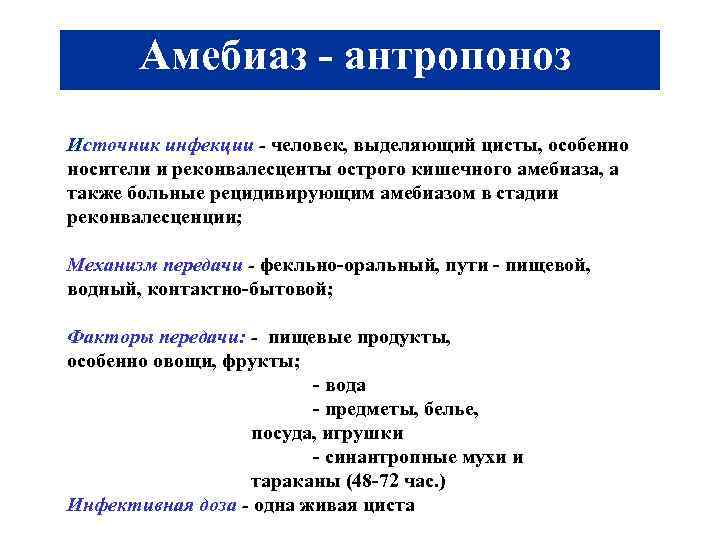 Амебиаз - антропоноз

Источник инфекции - человек, выделяющий цисты, особенно носители и реконвалесценты острого кишечного амебиаза, а также больные рецидивирующим амебиазом в стадии реконвалесценции;

Механизм передачи - фекльно-оральный, пути - пищевой, водный, контактно-бытовой;

Факторы передачи: - пищевые продукты, особенно овощи, фрукты;
- вода
- предметы, белье, посуда, игрушки
- синантропные мухи и тараканы (48-72 час.)
Инфективная доза - одна живая циста